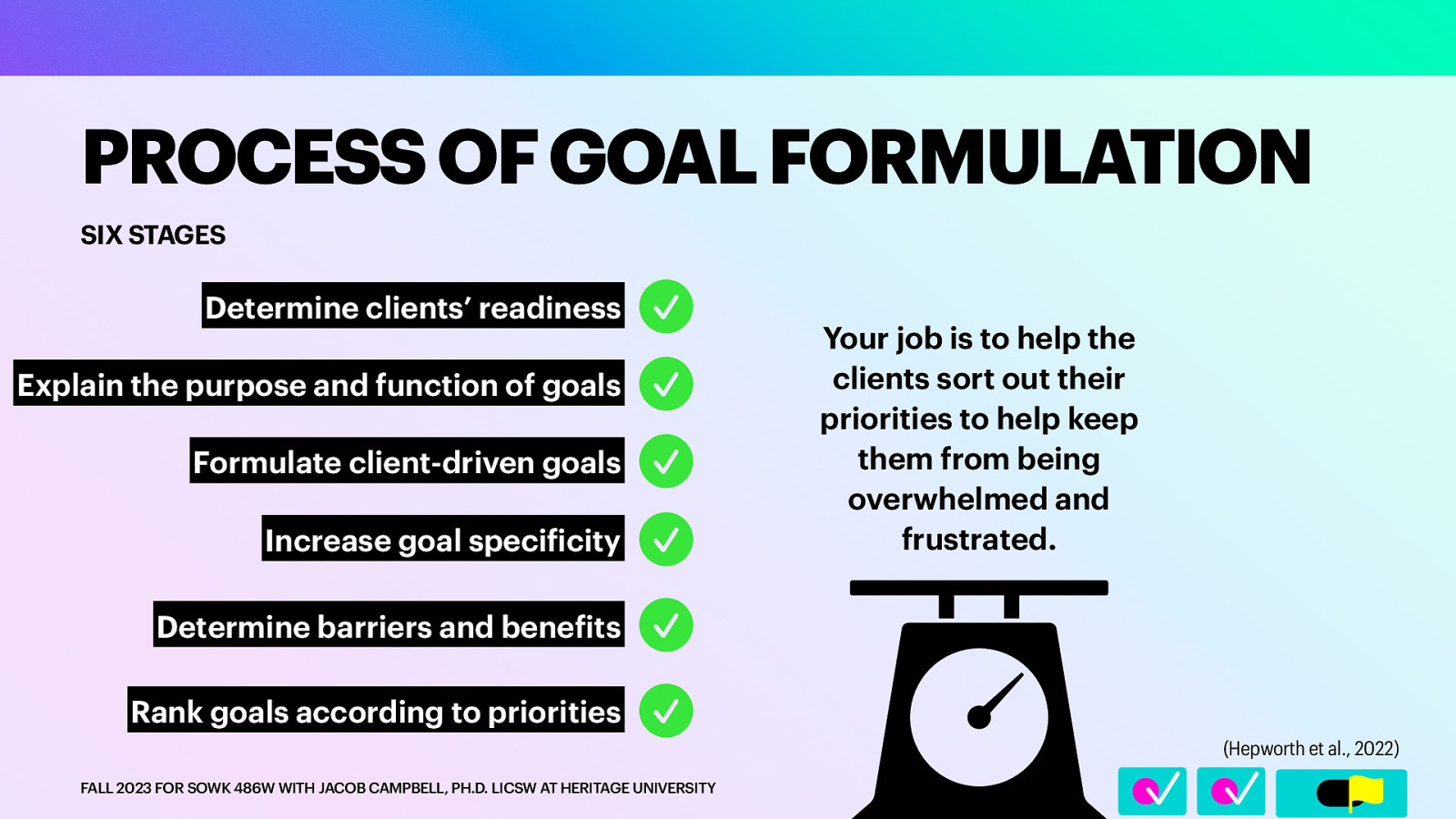 PROCESS OF GOAL FORMULATION

SIX STAGES

Determine clients' readiness

Explain the purpose and function of goals

Formulate client-driven goals

Increase goal specificity

Determine barriers and benefits

Rank goals according to priorities

Your job is to help the clients sort out their priorities to help keep them from being overwhelmed and frustrated.

(Hepworth et al., 2022)

FALL 2023 FOR SOWK 486W WITH JACOB CAMPBELL, PH.D. LICSW AT HERITAGE UNIVERSITY